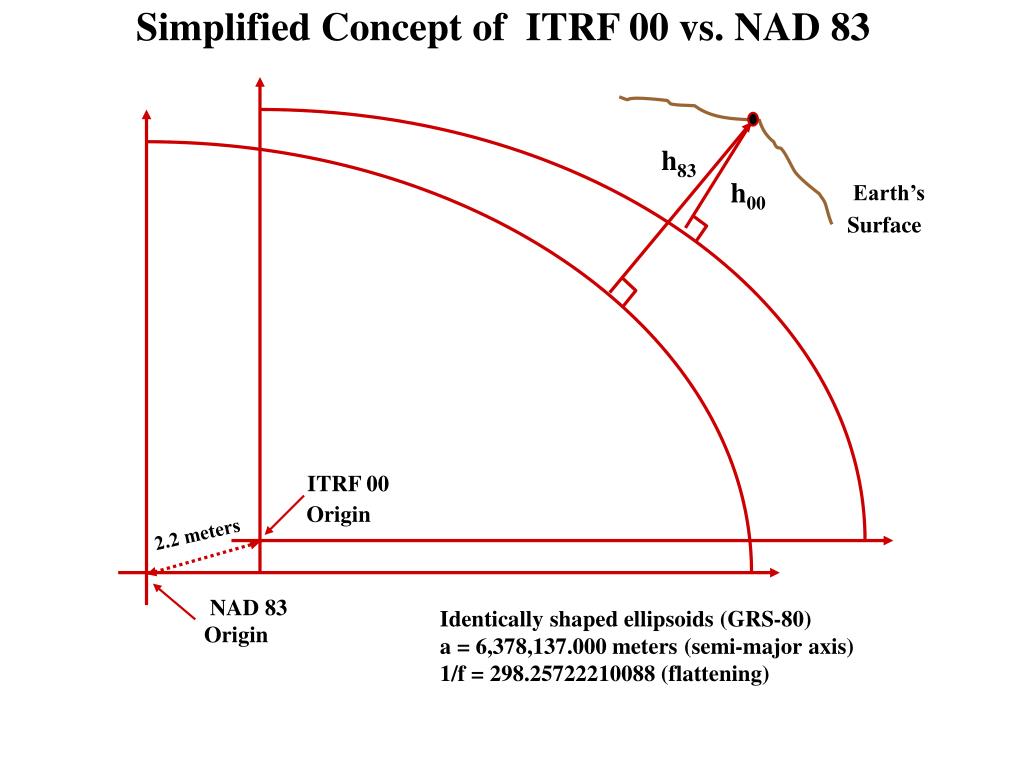 Simplified Concept of ITRF 00 vs. NAD 83

$h_{83}$

$h_{00}$

Earth's Surface

ITRF 00 Origin

2.2 meters

NAD 83 Origin

Identically shaped ellipsoids (GRS-80)
a = 6,378,137.000 meters (semi-major axis)
1/f = 298.25722210088 (flattening)